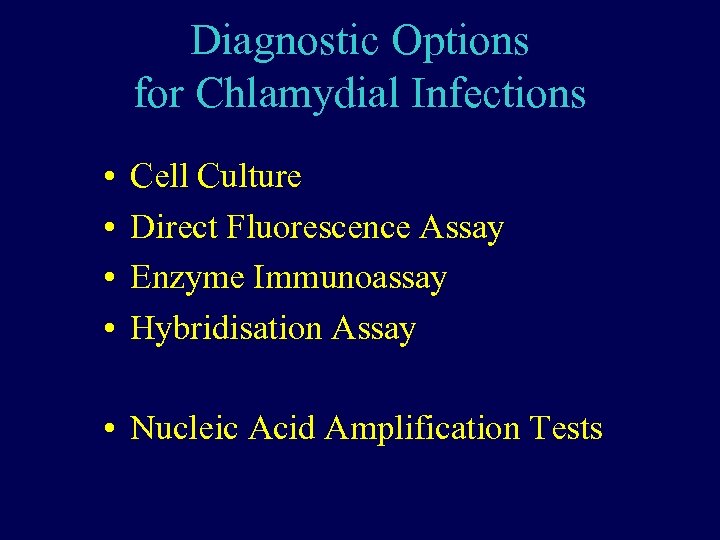 Diagnostic Options
for Chlamydial Infections

• Cell Culture
• Direct Fluorescence Assay
• Enzyme Immunoassay
• Hybridisation Assay

• Nucleic Acid Amplification Tests